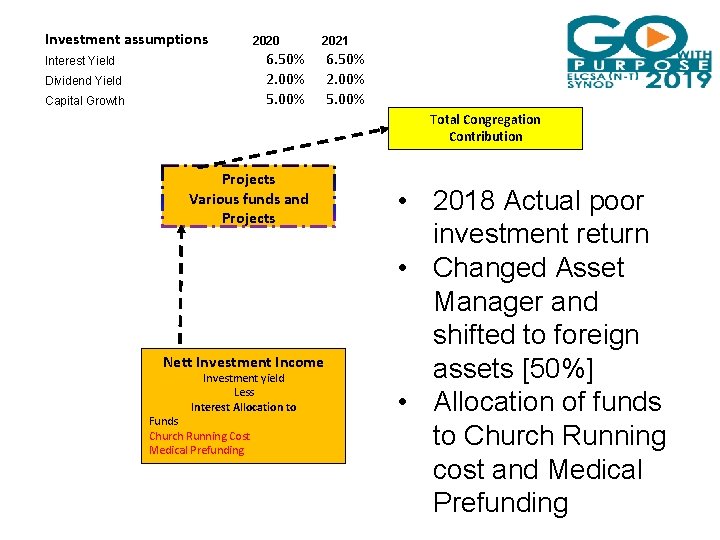 | Investment assumptions | 2020 | 2021 |
|---|---|---|
| Interest Yield | 6.50% | 6.50% |
| Dividend Yield | 2.00% | 2.00% |
| Capital Growth | 5.00% | 5.00% |

GO WITH PURPOSE
ELCSA (N-T) SYNOD 2019

Total Congregation Contribution

Projects
Various funds and Projects

Nett Investment Income
Investment yield
Less
Interest Allocation to
Funds
Church Running Cost
Medical Prefunding

• 2018 Actual poor investment return
• Changed Asset Manager and shifted to foreign assets [50%]
• Allocation of funds to Church Running cost and Medical Prefunding